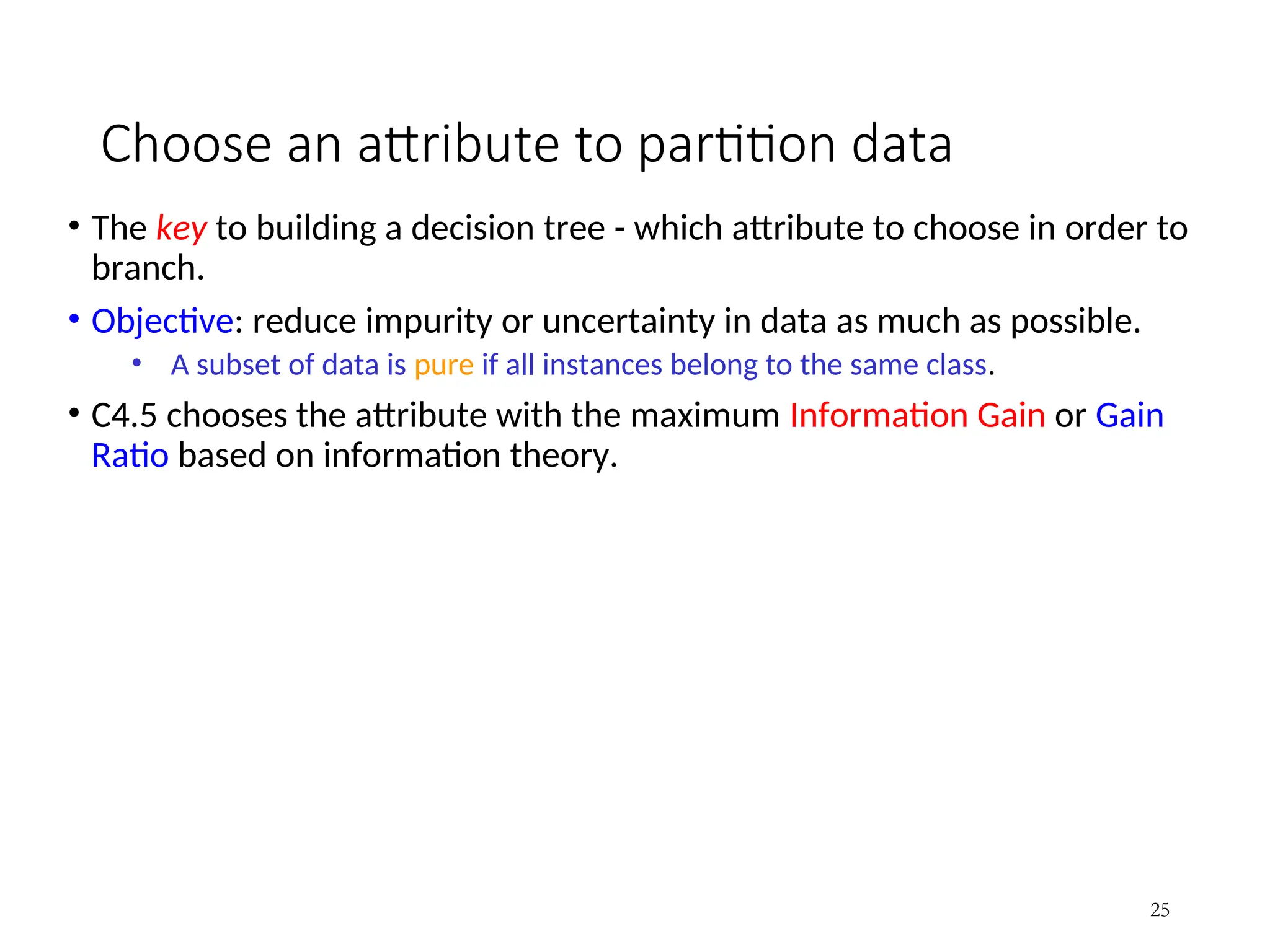 Choose an attribute to partition data

• The key to building a decision tree - which attribute to choose in order to branch.

• Objective: reduce impurity or uncertainty in data as much as possible.

• A subset of data is pure if all instances belong to the same class.

• C4.5 chooses the attribute with the maximum Information Gain or Gain Ratio based on information theory.

25